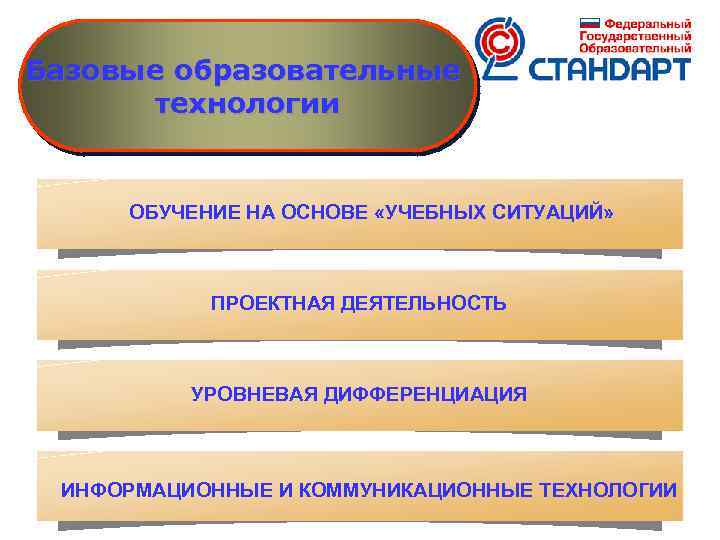 Базовые образовательные технологии

Федеральный Государственный Образовательный СТАНДАРТ

ОБУЧЕНИЕ НА ОСНОВЕ «УЧЕБНЫХ СИТУАЦИЙ»

ПРОЕКТНАЯ ДЕЯТЕЛЬНОСТЬ

УРОВНЕВАЯ ДИФФЕРЕНЦИАЦИЯ

ИНФОРМАЦИОННЫЕ И КОММУНИКАЦИОННЫЕ ТЕХНОЛОГИИ